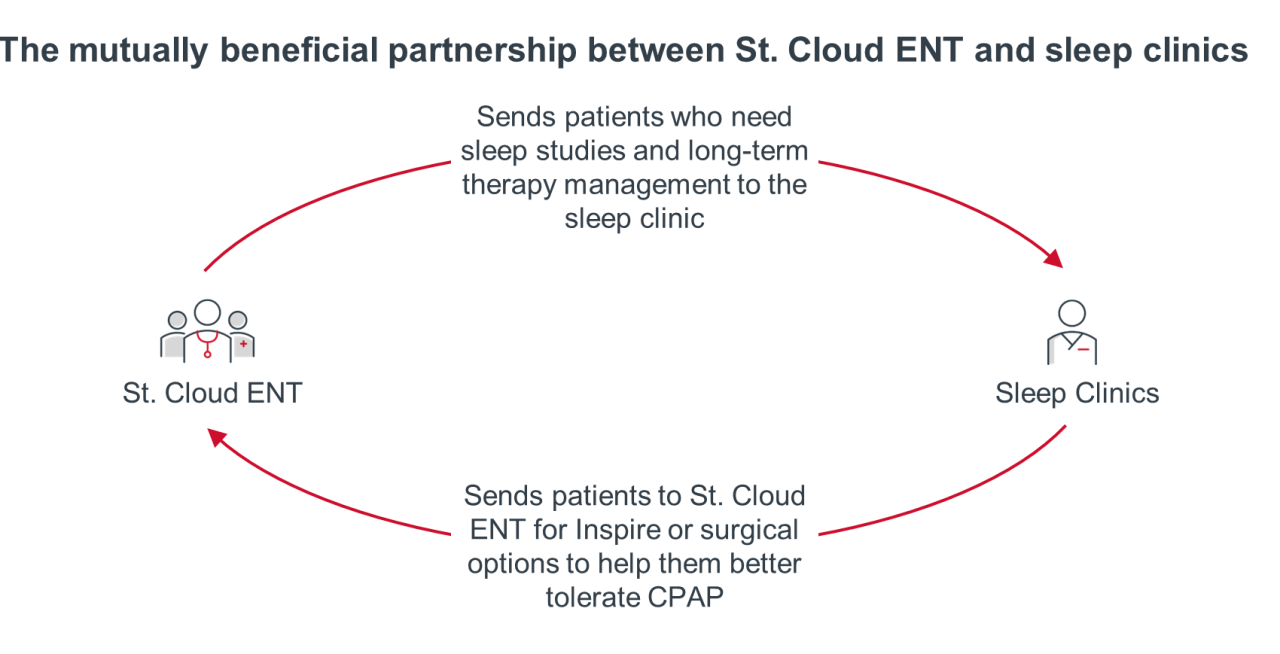 The mutually beneficial partnership between St. Cloud ENT and sleep clinics

Sends patients who need sleep studies and long-term therapy management to the sleep clinic

St. Cloud ENT

Sleep Clinics

Sends patients to St. Cloud ENT for Inspire or surgical options to help them better tolerate CPAP